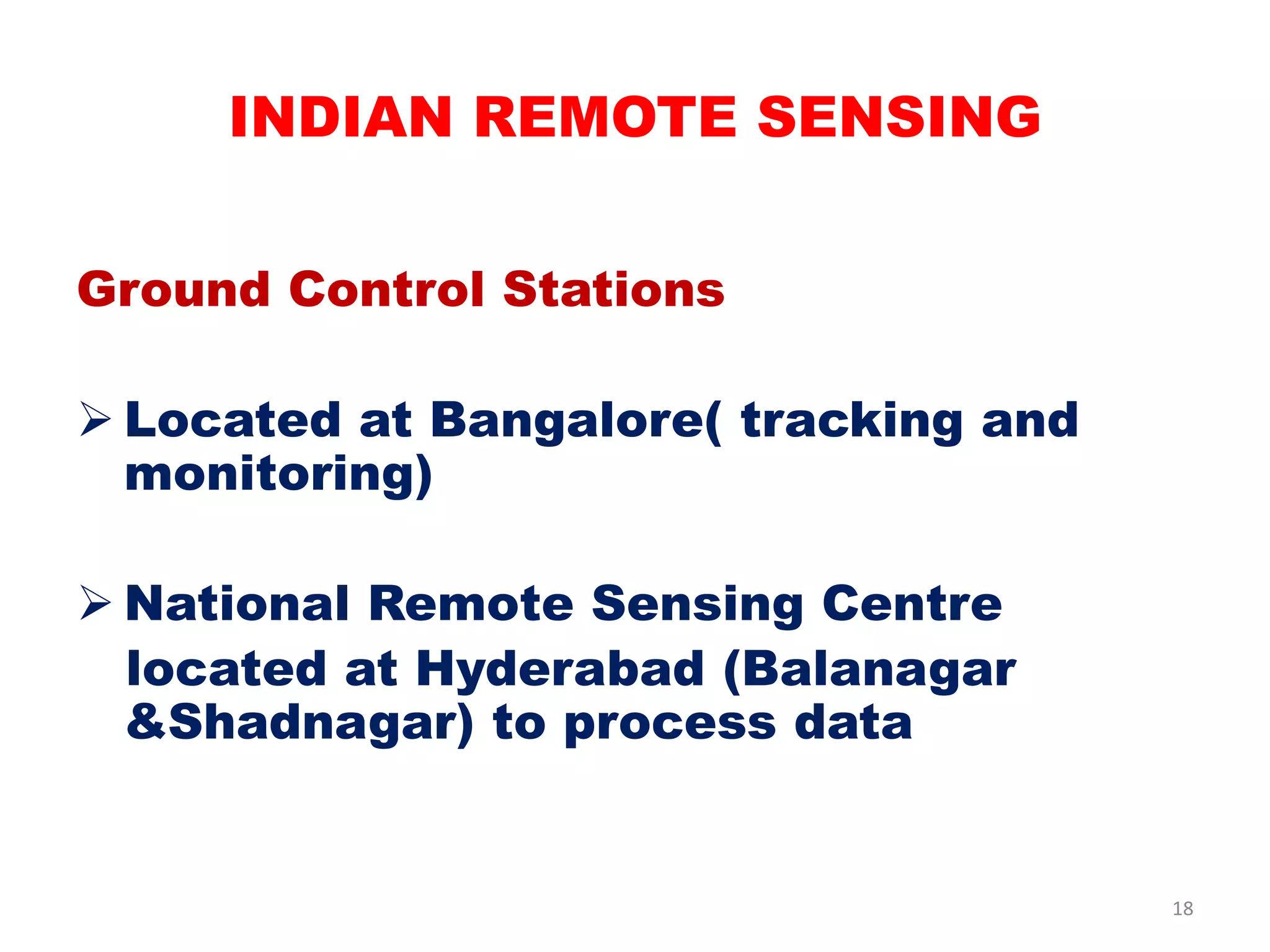 INDIAN REMOTE SENSING

Ground Control Stations

➢ Located at Bangalore( tracking and monitoring)

➢ National Remote Sensing Centre located at Hyderabad (Balanagar &Shadnagar) to process data

18